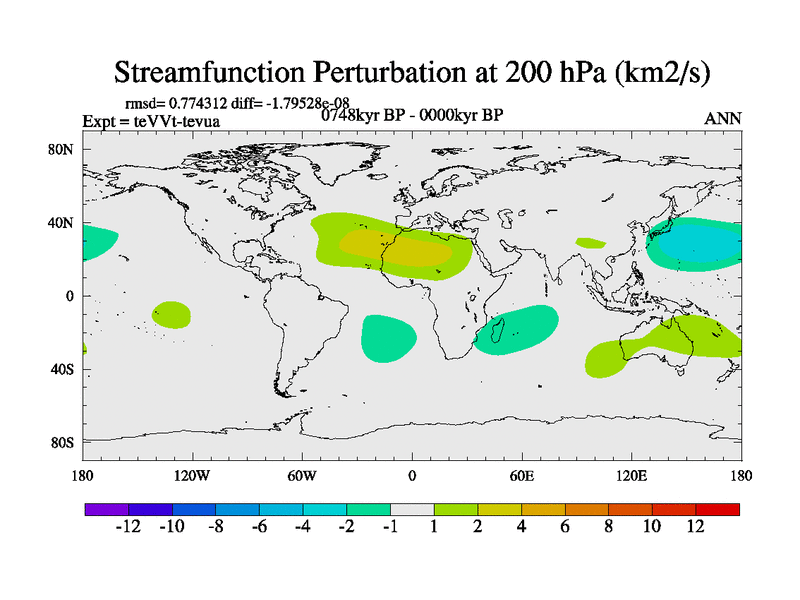 Streamfunction Perturbation at 200 hPa (km2/s)

rmsd= 0.774312 diff= -1.79528e-08
Expt = teVVt-tevua
0748kyr BP - 0000kyr BP
ANN

80N
40N
0
40S
80S

180
120W
60W
0
60E
120E
180

-12 -10 -8 -6 -4 -2 -1 1 2 4 6 8 10 12